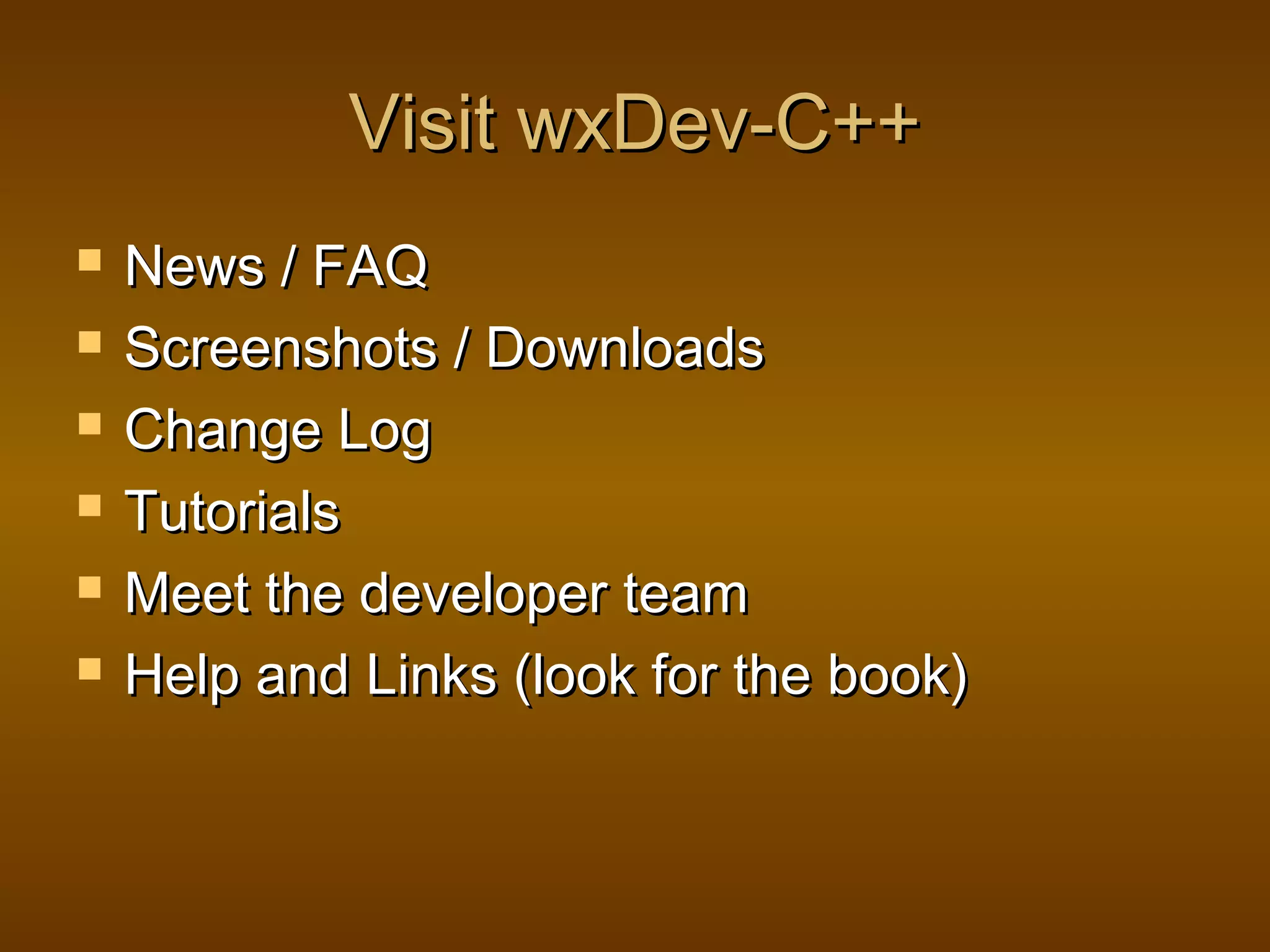 Visit wxDev-C++

- News / FAQ
- Screenshots / Downloads
- Change Log
- Tutorials
- Meet the developer team
- Help and Links (look for the book)